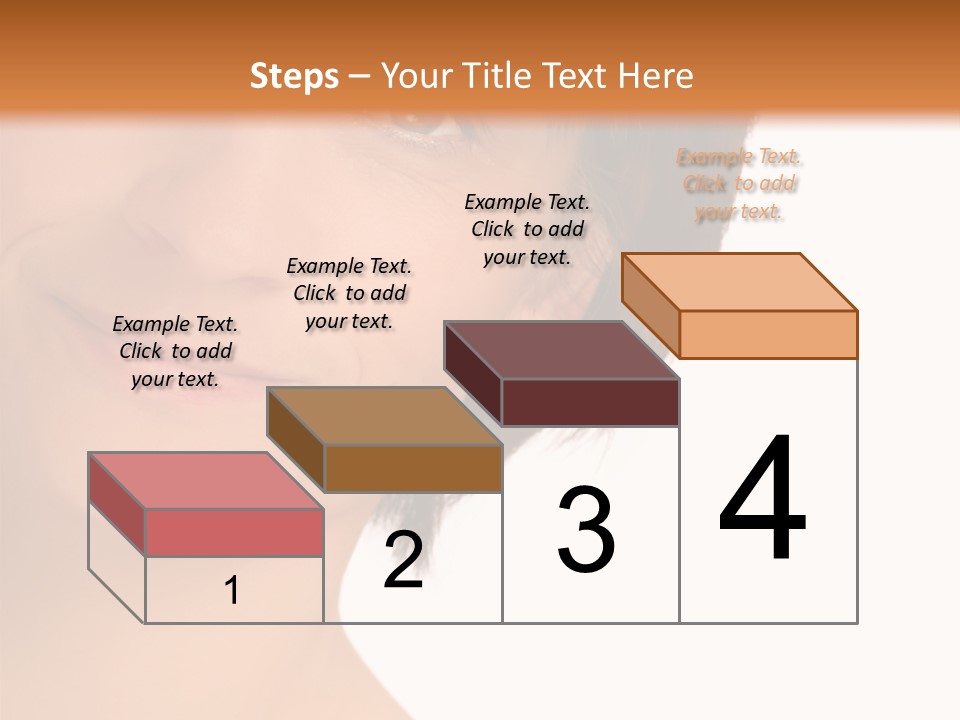 Steps – Your Title Text Here

Example Text. Click to add your text.

Example Text. Click to add your text.

Example Text. Click to add your text.

Example Text. Click to add your text.

1

2

3

4